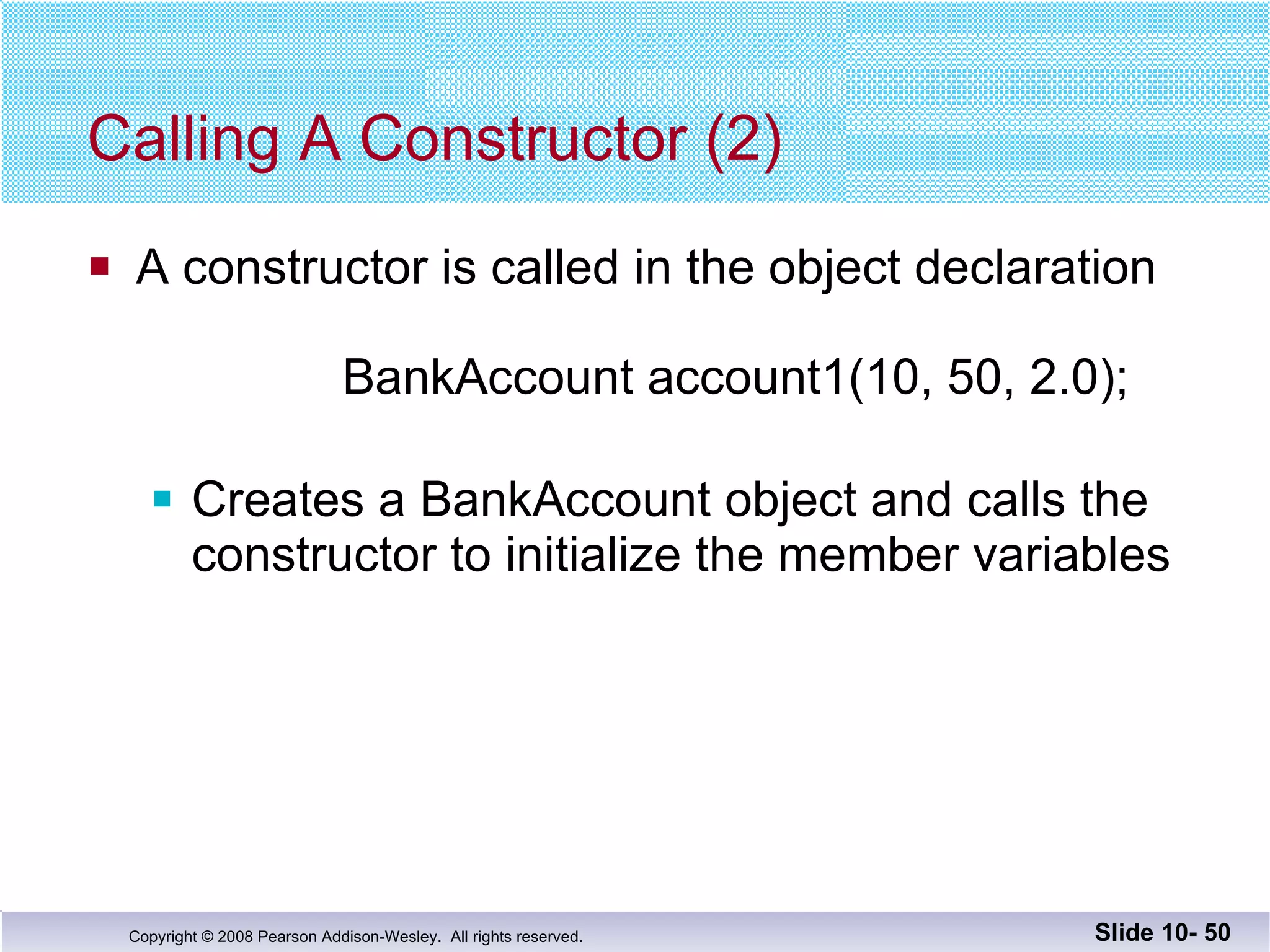 Calling A Constructor (2)

A constructor is called in the object declaration

BankAccount account1(10, 50, 2.0);

Creates a BankAccount object and calls the constructor to initialize the member variables

Copyright © 2008 Pearson Addison-Wesley. All rights reserved.

Slide 10- 50